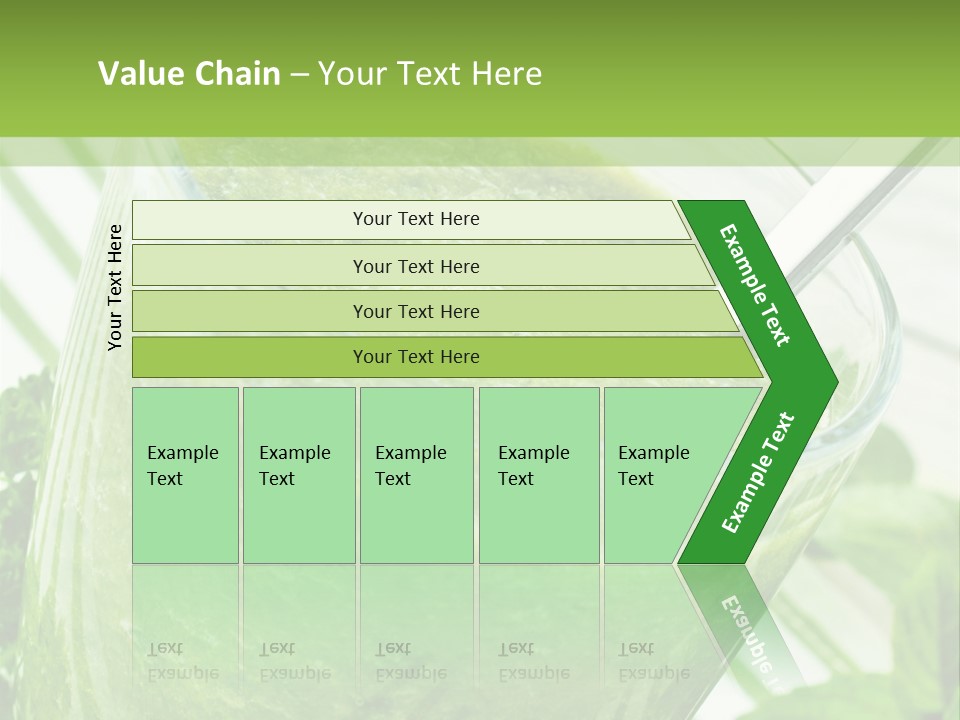 Value Chain – Your Text Here

Your Text Here

Your Text Here

Your Text Here

Your Text Here

Your Text Here

Example Text

Example Text

Example Text

Example Text

Example Text

Example Text

Example Text